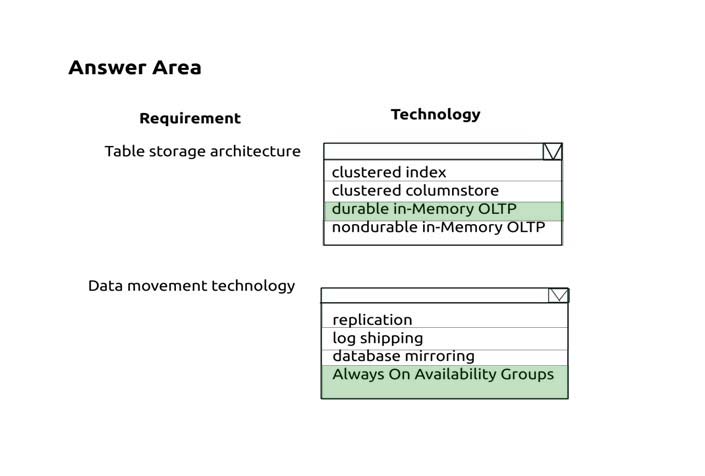 Answer Area

Requirement

Technology

Table storage architecture

clustered index
clustered columnstore
durable in-Memory OLTP
nondurable in-Memory OLTP

Data movement technology

replication
log shipping
database mirroring
Always On Availability Groups